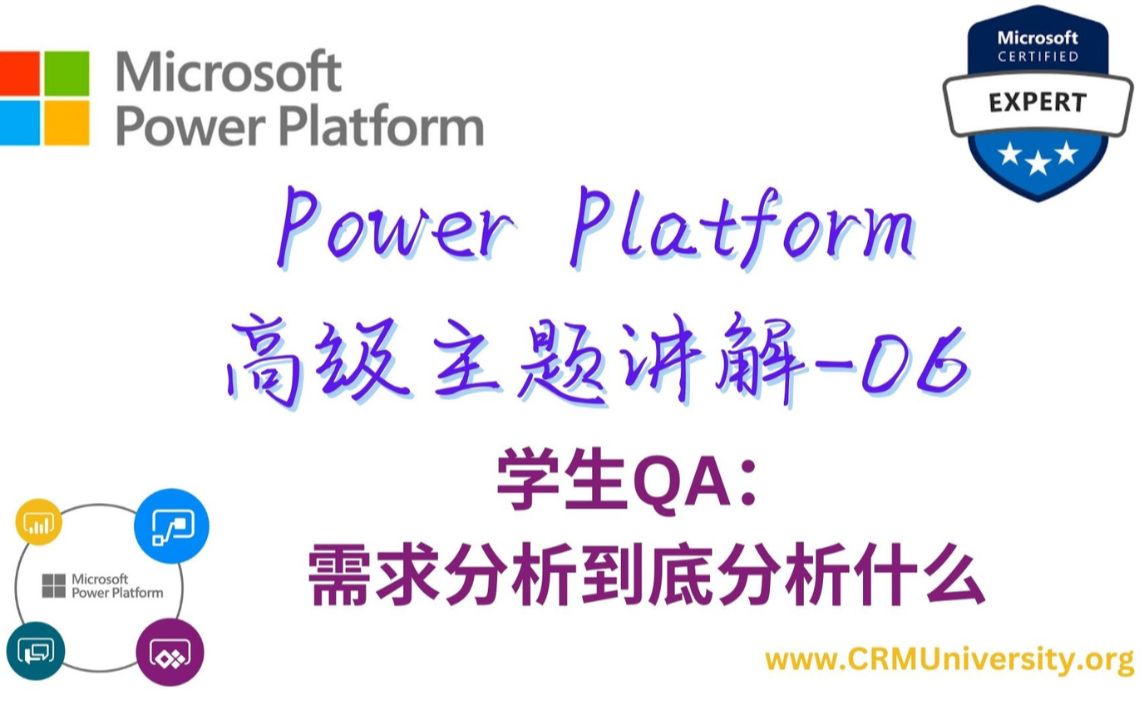 Microsoft
Power Platform

Microsoft
CERTIFIED
EXPERT

Power Platform
高级主题讲解-06

学生QA：
需求分析到底分析什么

Microsoft
Power Platform

www.CRMUniversity.org